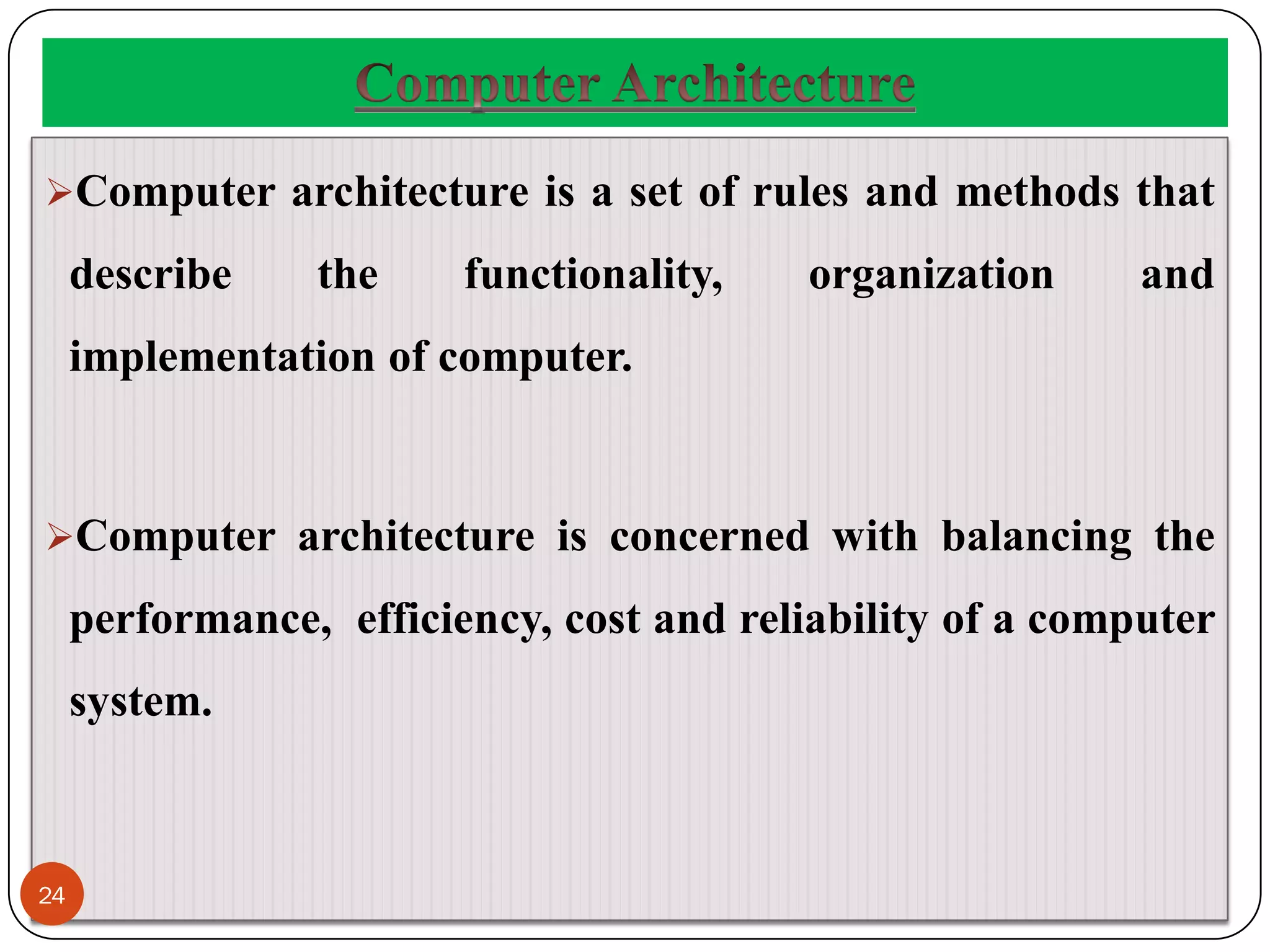 Computer Architecture

➢Computer architecture is a set of rules and methods that describe the functionality, organization and implementation of computer.

➢Computer architecture is concerned with balancing the performance, efficiency, cost and reliability of a computer system.

24